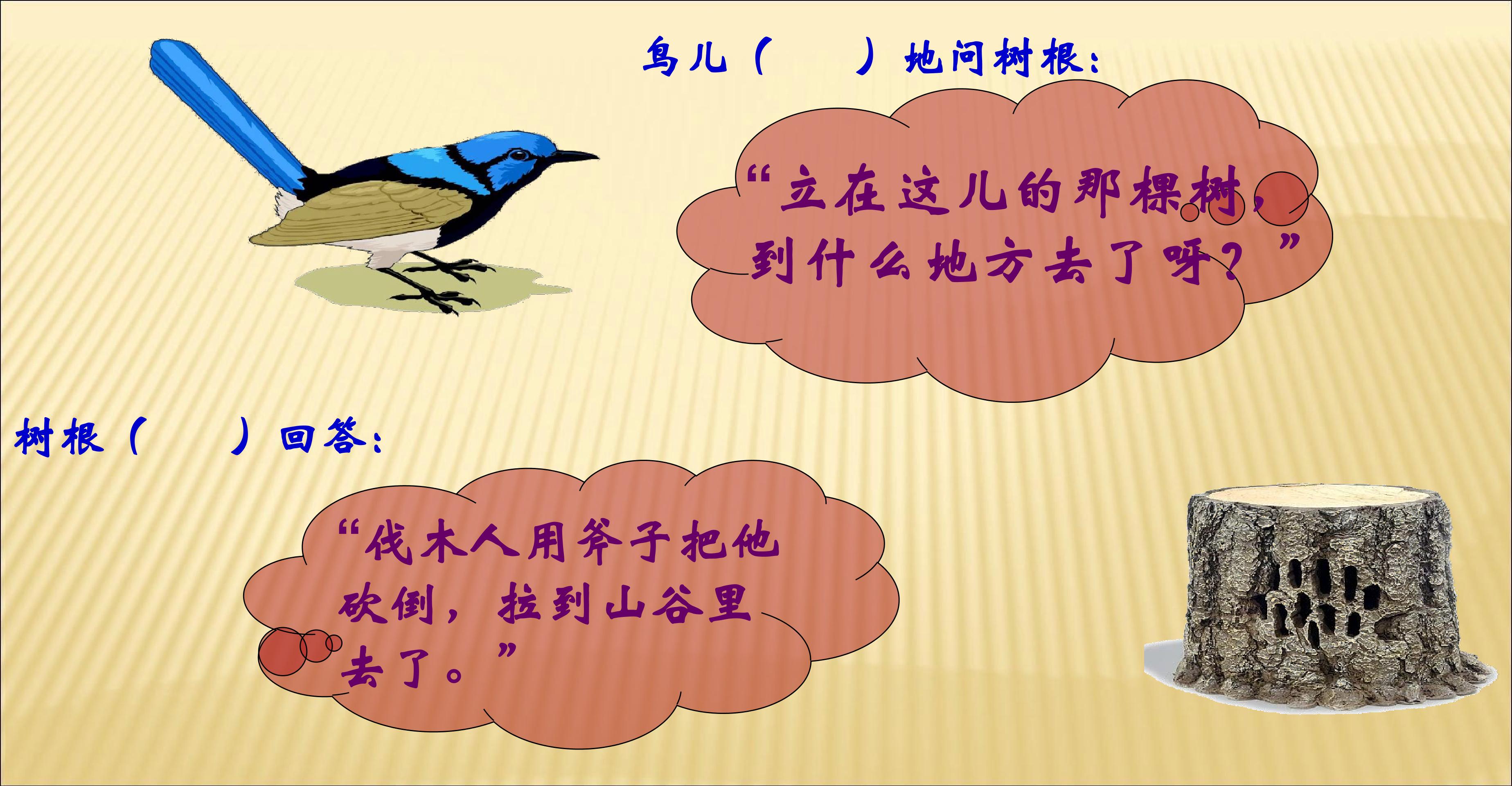 鸟儿（　　）地问树根：

“立在这儿的那棵树，到什么地方去了呀？”

树根（　　）回答：

“伐木人用斧子把他砍倒，拉到山谷里去了。”